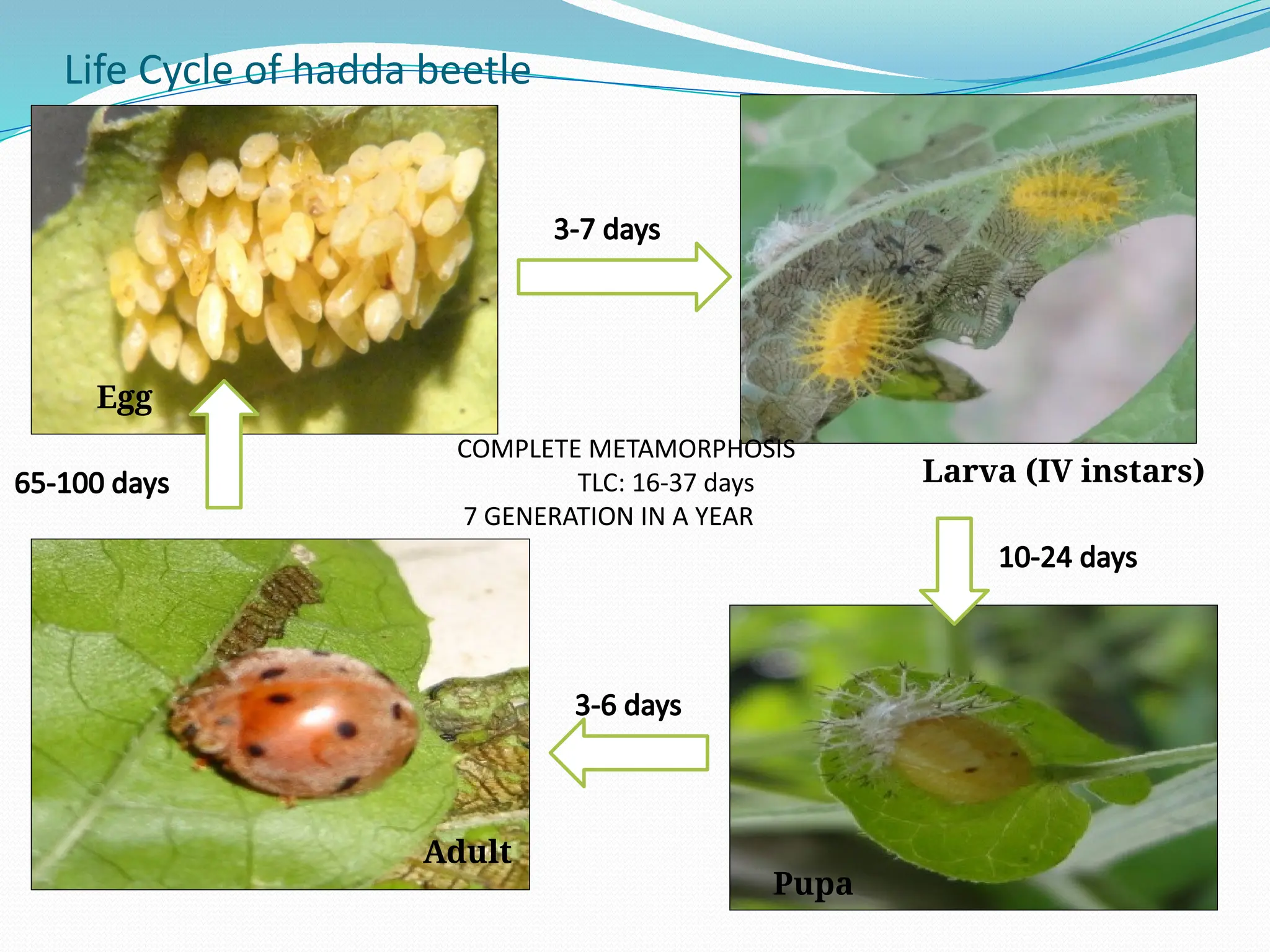 Life Cycle of hadda beetle

Egg

3-7 days

Larva (IV instars)

COMPLETE METAMORPHOSIS
TLC: 16-37 days
7 GENERATION IN A YEAR

65-100 days

10-24 days

3-6 days

Adult

Pupa